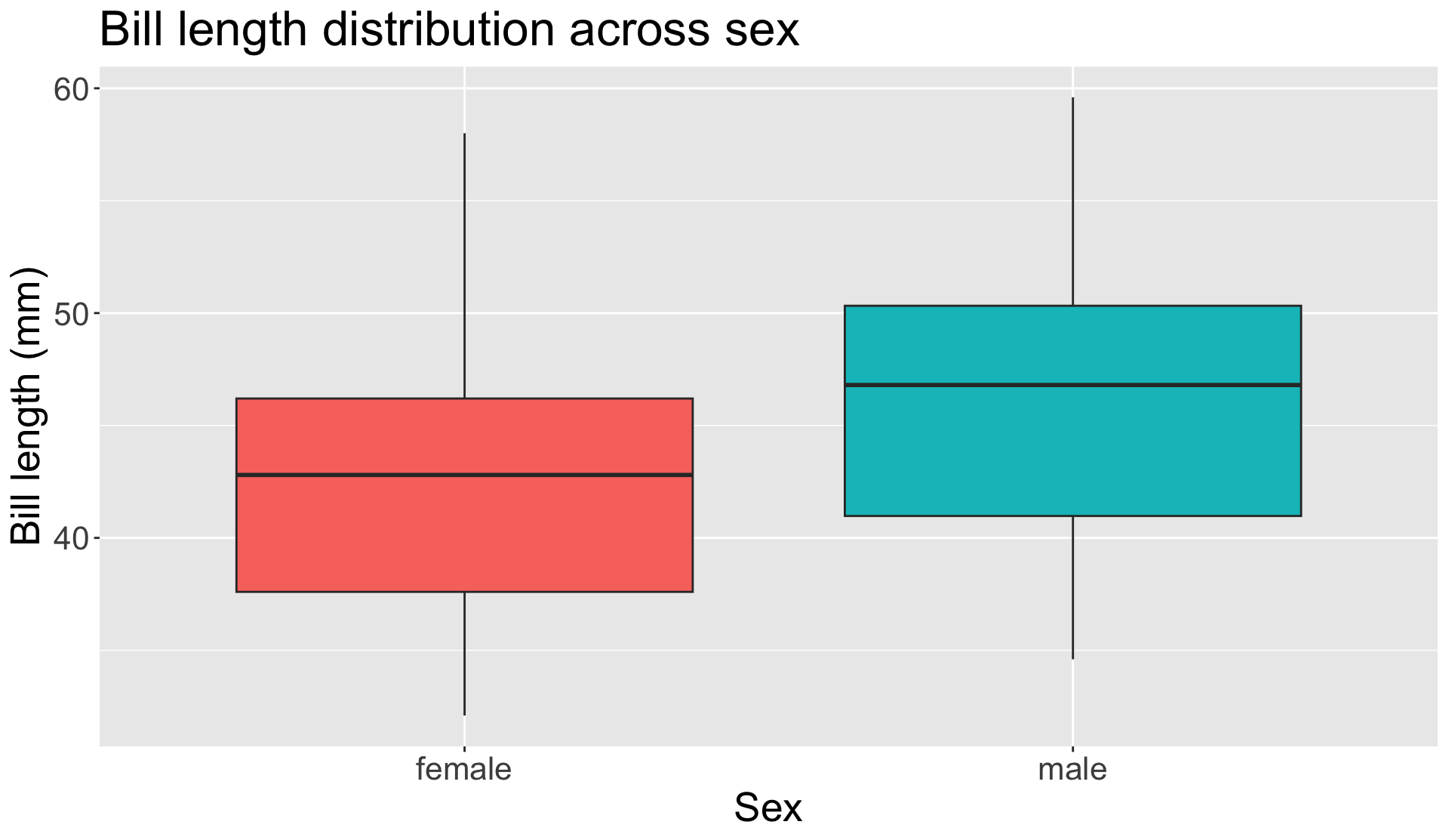 Bill length distribution across sex

Bill length (mm)

60
50
40

female
male

Sex